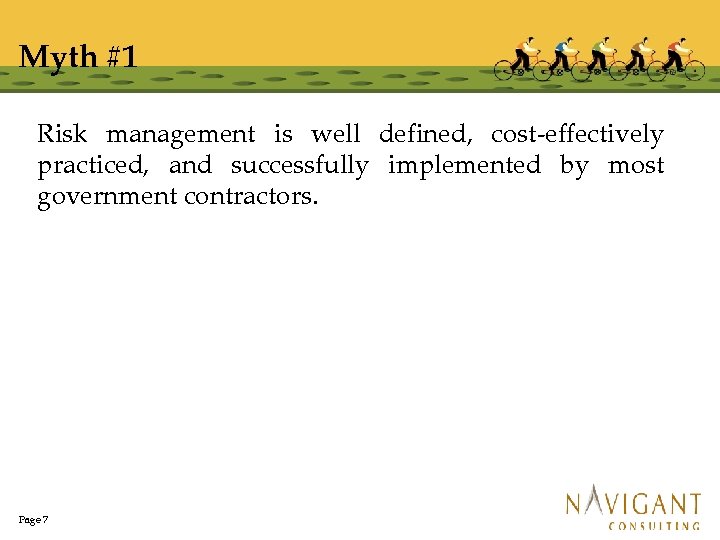 Myth #1

Risk management is well defined, cost-effectively practiced, and successfully implemented by most government contractors.

Page 7

NAVIGANT CONSULTING